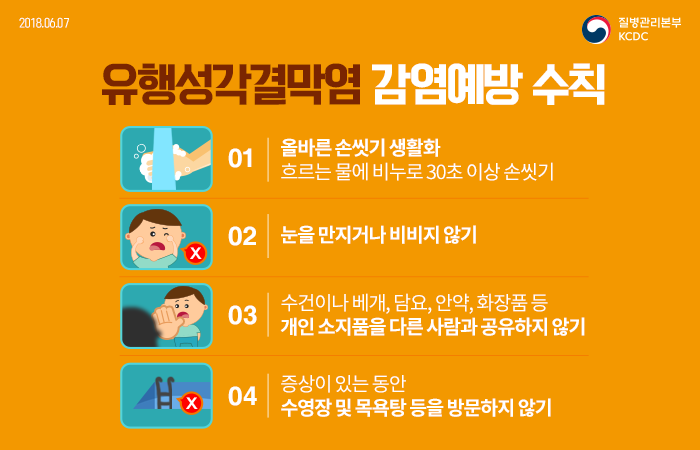 2018.06.07

질병관리본부
KCDC

유행성각결막염 감염예방 수칙

01 올바른 손씻기 생활화
흐르는 물에 비누로 30초 이상 손씻기

02 눈을 만지거나 비비지 않기

03 수건이나 베개, 담요, 안약, 화장품 등
개인 소지품을 다른 사람과 공유하지 않기

04 증상이 있는 동안
수영장 및 목욕탕 등을 방문하지 않기